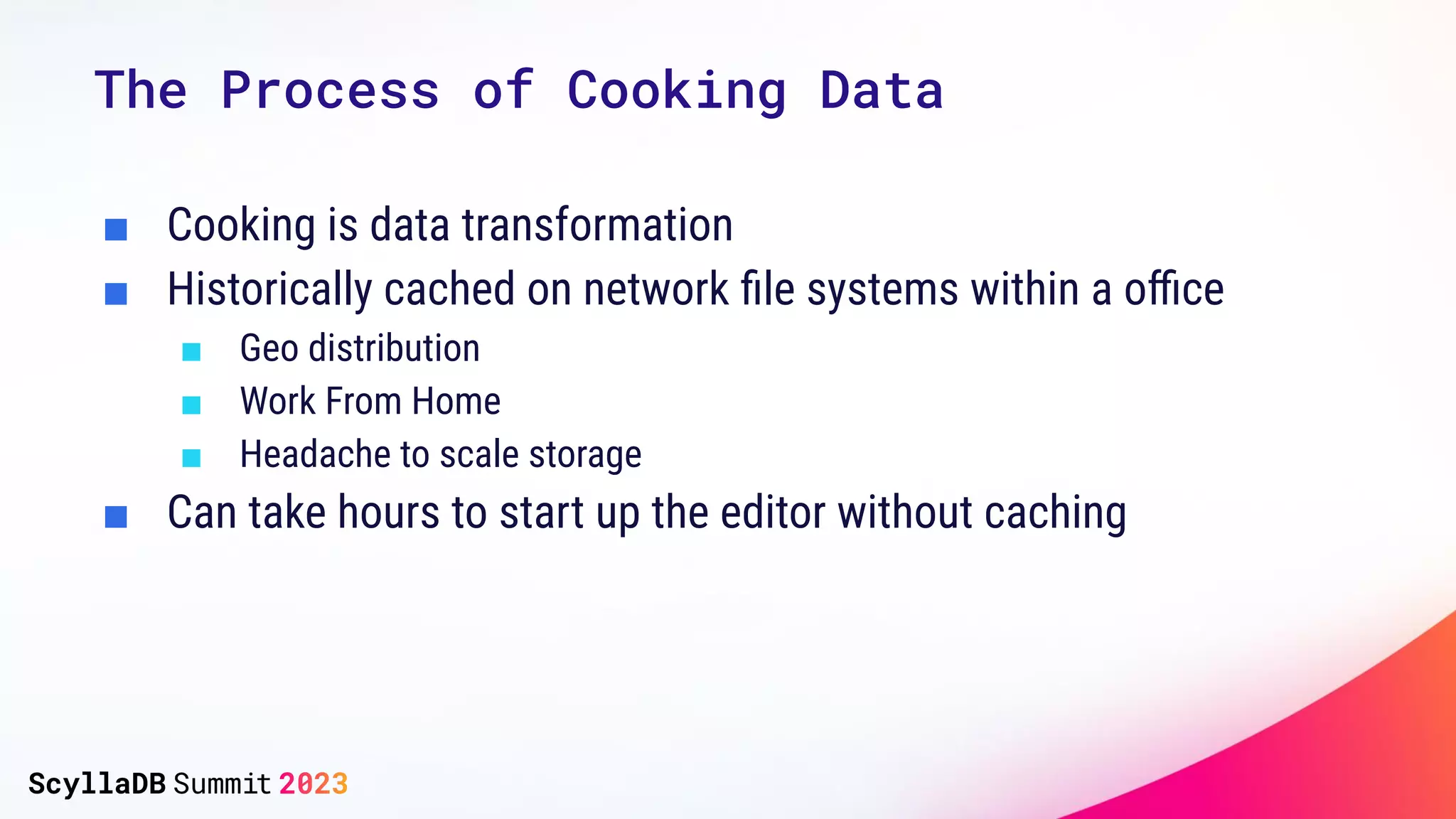 The Process of Cooking Data

- Cooking is data transformation
- Historically cached on network file systems within a office
  - Geo distribution
  - Work From Home
  - Headache to scale storage
- Can take hours to start up the editor without caching

ScyllaDB Summit 2023